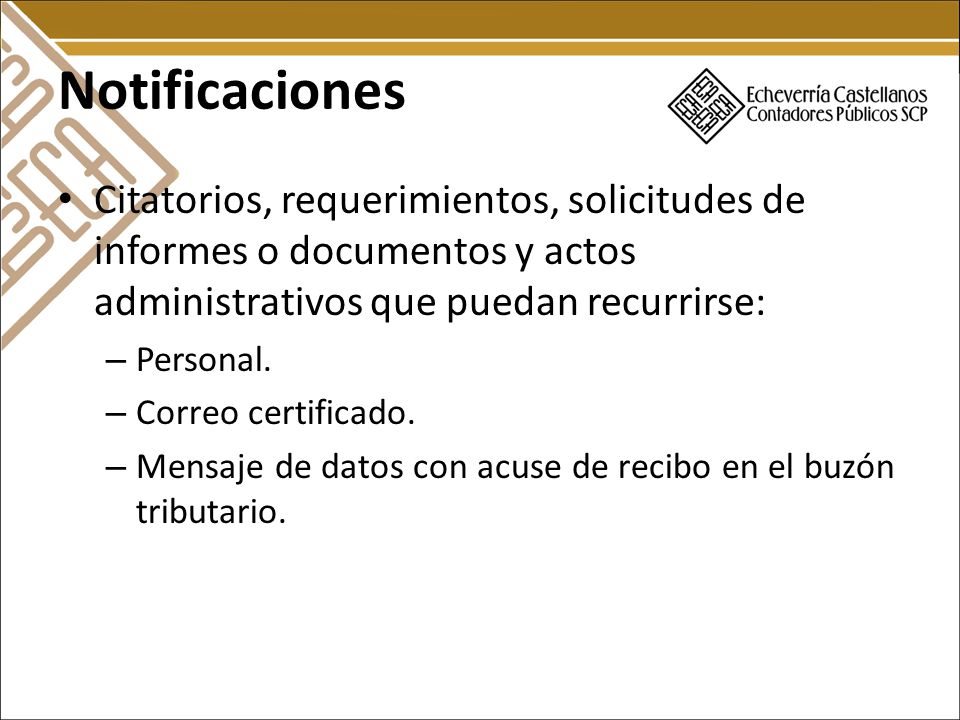 Notificaciones

Echeverría Castellanos
Contadores Públicos SCP

• Citatorios, requerimientos, solicitudes de informes o documentos y actos administrativos que puedan recurrirse:
– Personal.
– Correo certificado.
– Mensaje de datos con acuse de recibo en el buzón tributario.